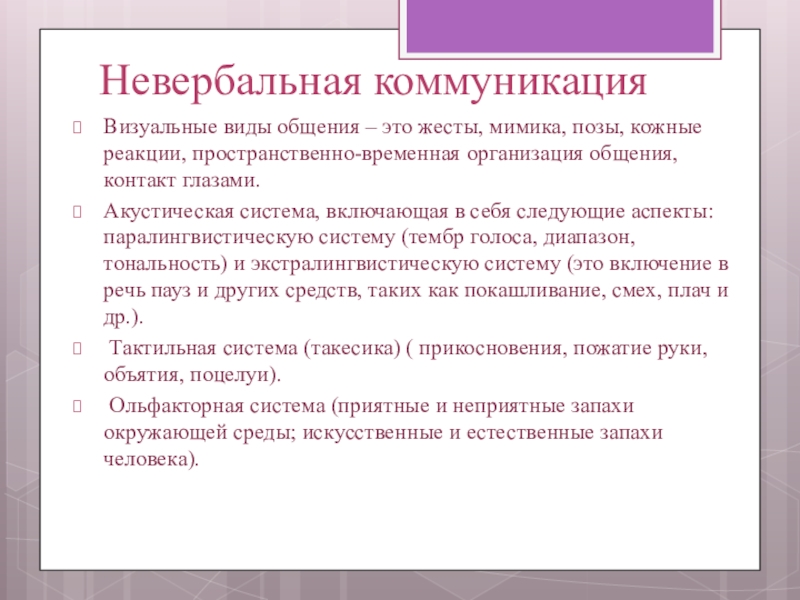 Невербальная коммуникация

Визуальные виды общения – это жесты, мимика, позы, кожные реакции, пространственно-временная организация общения, контакт глазами.

Акустическая система, включающая в себя следующие аспекты: паралингвистическую систему (тембр голоса, диапазон, тональность) и экстралингвистическую систему (это включение в речь пауз и других средств, таких как покашливание, смех, плач и др.).

Тактильная система (такесика) ( прикосновения, пожатие руки, объятия, поцелуи).

Ольфакторная система (приятные и неприятные запахи окружающей среды; искусственные и естественные запахи человека).